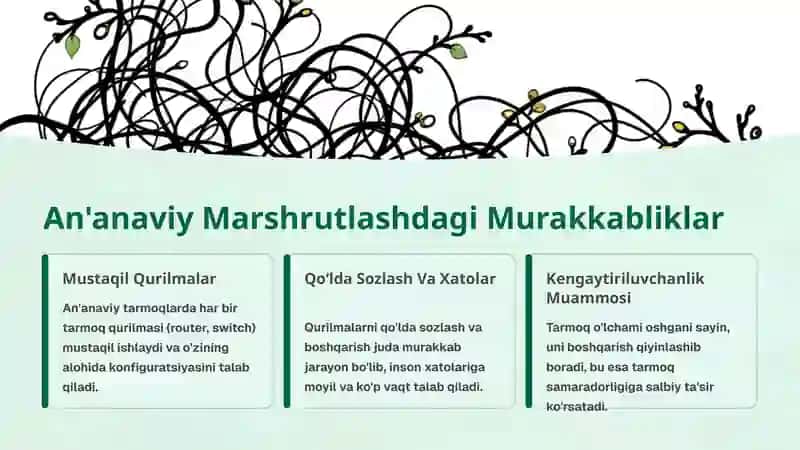 An'anaviy Marshrutlashdagi Murakkabliklar

Mustaqil Qurilmalar

An'anaviy tarmoqlarda har bir tarmoq qurilmasi (router, switch) mustaqil ishlaydi va o'zining alohida konfiguratsiyasini talab qiladi.

Qo'lda Sozlash Va Xatolar

Qurilmalarni qo'lda sozlash va boshqarish juda murakkab jarayon bo'lib, inson xatolariga moyil va ko'p vaqt talab qiladi.

Kengaytiriluvchanlik Muammosi

Tarmoq o'lchami oshgani sayin, uni boshqarish qiyinlashib boradi, bu esa tarmoq samaradorligiga salbiy ta'sir ko'rsatadi.